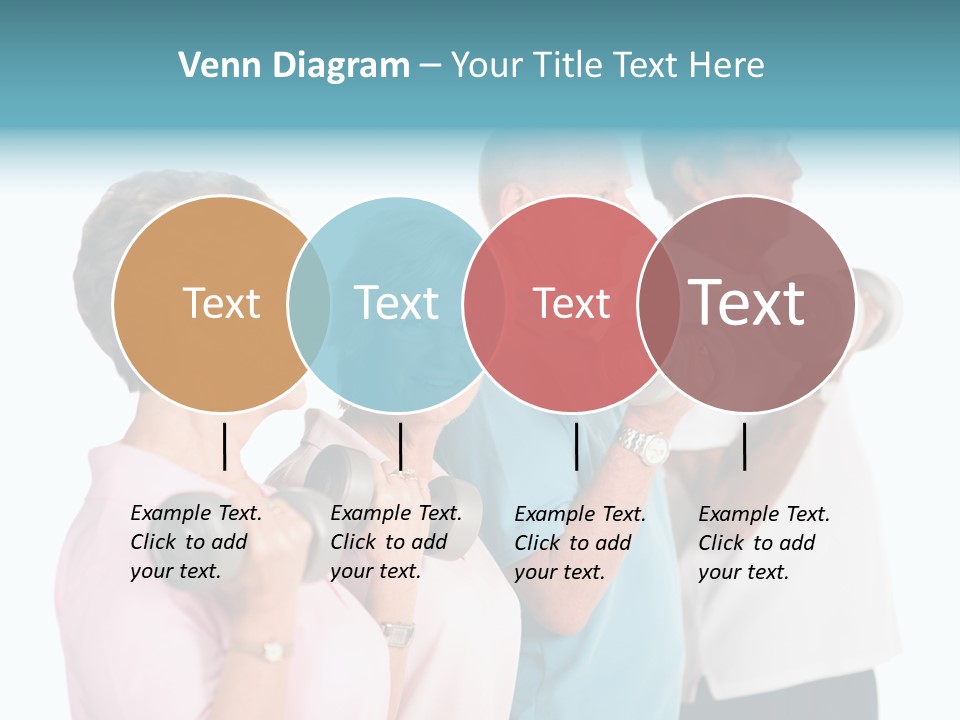 Venn Diagram – Your Title Text Here

Text

Text

Text

Text

Example Text. Click to add your text.

Example Text. Click to add your text.

Example Text. Click to add your text.

Example Text. Click to add your text.